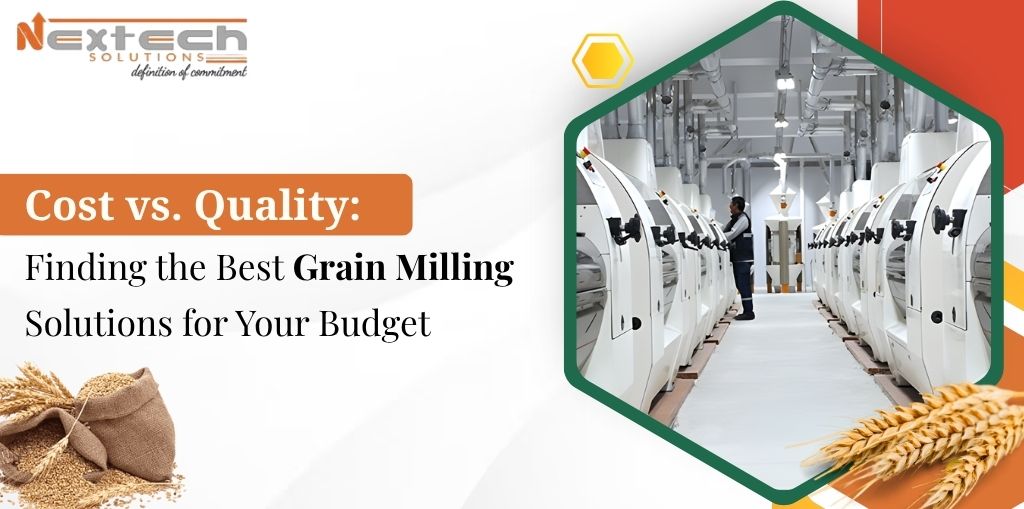 Nextech
SOLUTIONS
definition of commitment

Cost vs. Quality:
Finding the Best Grain Milling Solutions for Your Budget